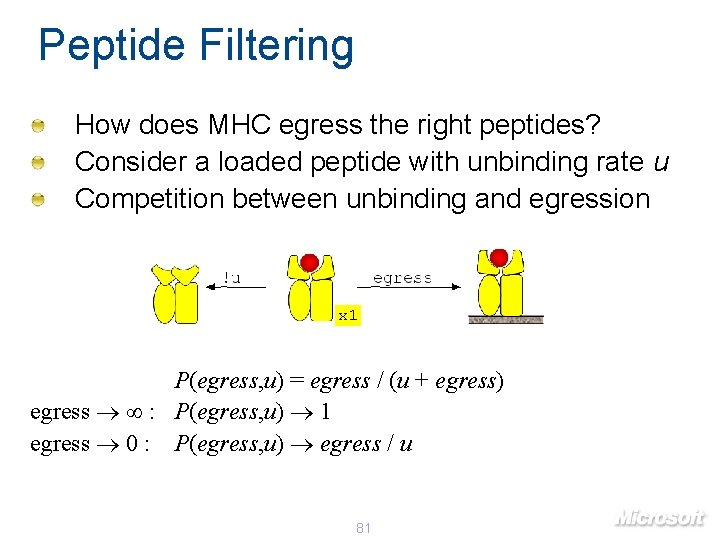 Peptide Filtering

How does MHC egress the right peptides?

Consider a loaded peptide with unbinding rate $u$

Competition between unbinding and egression

!u

egress

x1

$P(egress,u) = egress / (u + egress)$

egress $\rightarrow \infty$ : $P(egress,u) \rightarrow 1$

egress $\rightarrow 0$ : $P(egress,u) \rightarrow egress / u$

81

Microsoft